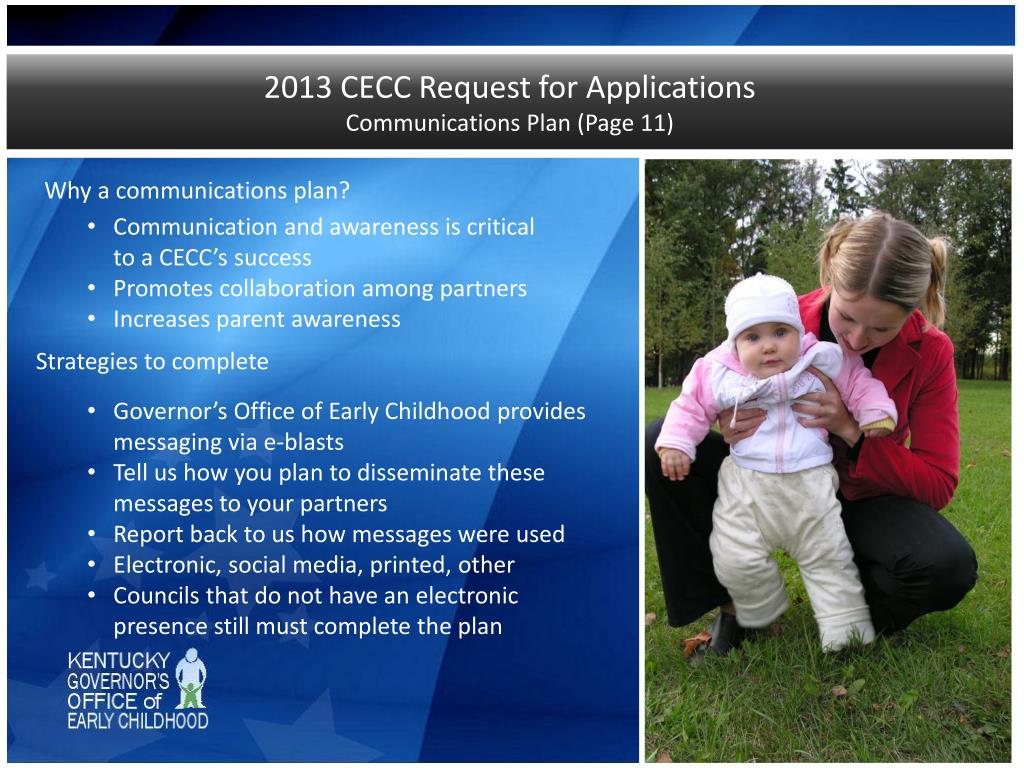 2013 CECC Request for Applications
Communications Plan (Page 11)

Why a communications plan?
• Communication and awareness is critical to a CECC's success
• Promotes collaboration among partners
• Increases parent awareness

Strategies to complete

• Governor's Office of Early Childhood provides messaging via e-blasts
• Tell us how you plan to disseminate these messages to your partners
• Report back to us how messages were used
• Electronic, social media, printed, other
• Councils that do not have an electronic presence still must complete the plan

KENTUCKY
GOVERNOR'S
OFFICE of
EARLY CHILDHOOD